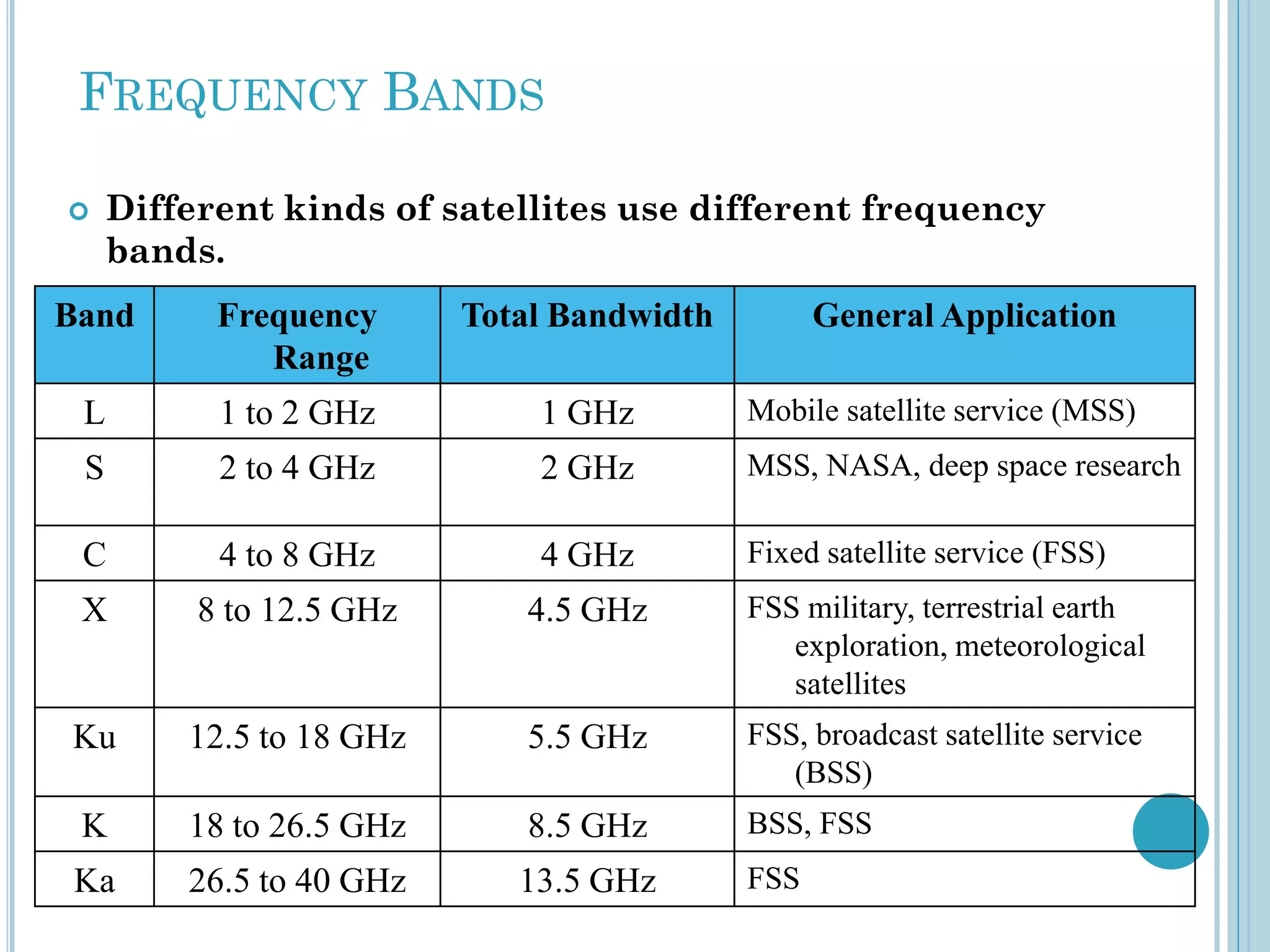 FREQUENCY BANDS

Different kinds of satellites use different frequency bands.

| Band | Frequency Range | Total Bandwidth | General Application |
|---|---|---|---|
| L | 1 to 2 GHz | 1 GHz | Mobile satellite service (MSS) |
| S | 2 to 4 GHz | 2 GHz | MSS, NASA, deep space research |
| C | 4 to 8 GHz | 4 GHz | Fixed satellite service (FSS) |
| X | 8 to 12.5 GHz | 4.5 GHz | FSS military, terrestrial earth exploration, meteorological satellites |
| Ku | 12.5 to 18 GHz | 5.5 GHz | FSS, broadcast satellite service (BSS) |
| K | 18 to 26.5 GHz | 8.5 GHz | BSS, FSS |
| Ka | 26.5 to 40 GHz | 13.5 GHz | FSS |